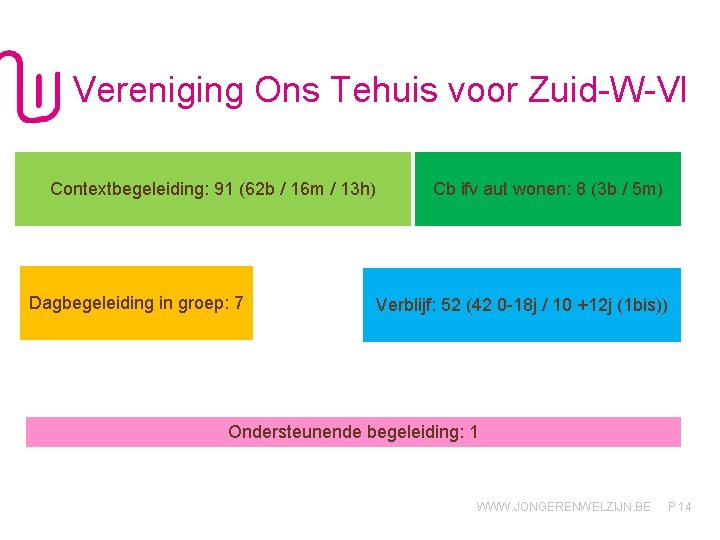 Vereniging Ons Tehuis voor Zuid-W-Vl

Contextbegeleiding: 91 (62b / 16m / 13h)

Cb ifv aut wonen: 8 (3b / 5m)

Dagbegeleiding in groep: 7

Verblijf: 52 (42 0-18j / 10 +12j (1bis))

Ondersteunende begeleiding: 1

WWW.JONGERENWELZIJN.BE P 14